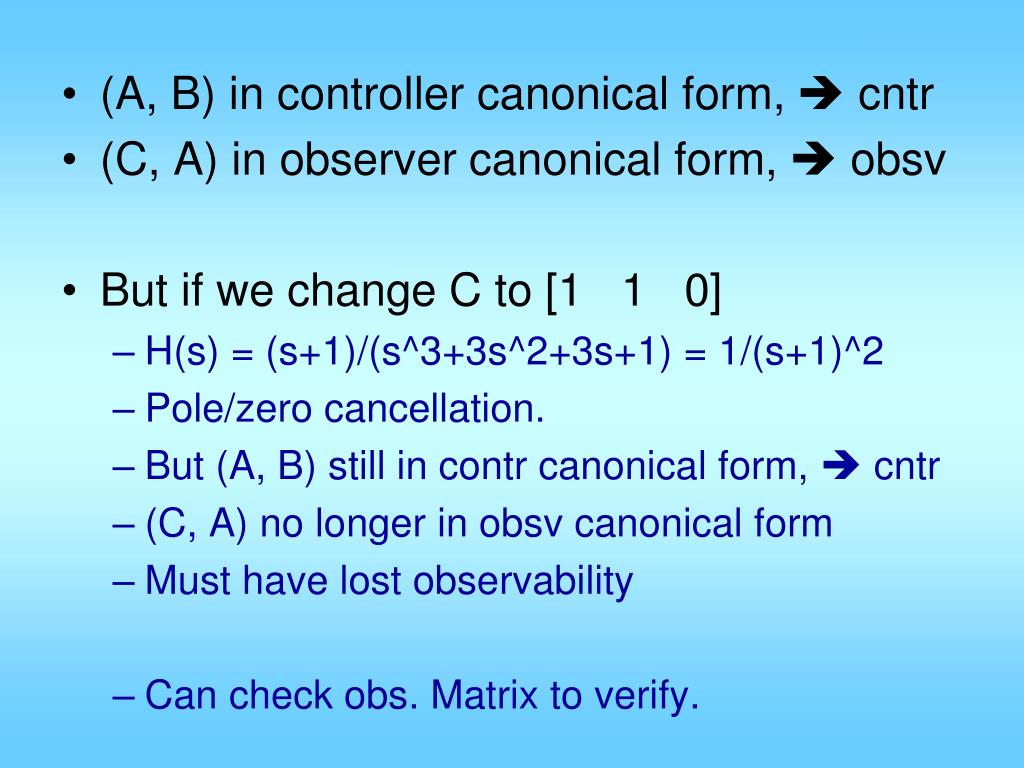 • (A, B) in controller canonical form, ➔ cntr
• (C, A) in observer canonical form, ➔ obsv

• But if we change C to [1 1 0]
– H(s) = (s+1)/(s^3+3s^2+3s+1) = 1/(s+1)^2
– Pole/zero cancellation.
– But (A, B) still in contr canonical form, ➔ cntr
– (C, A) no longer in obsv canonical form
– Must have lost observability

– Can check obs. Matrix to verify.